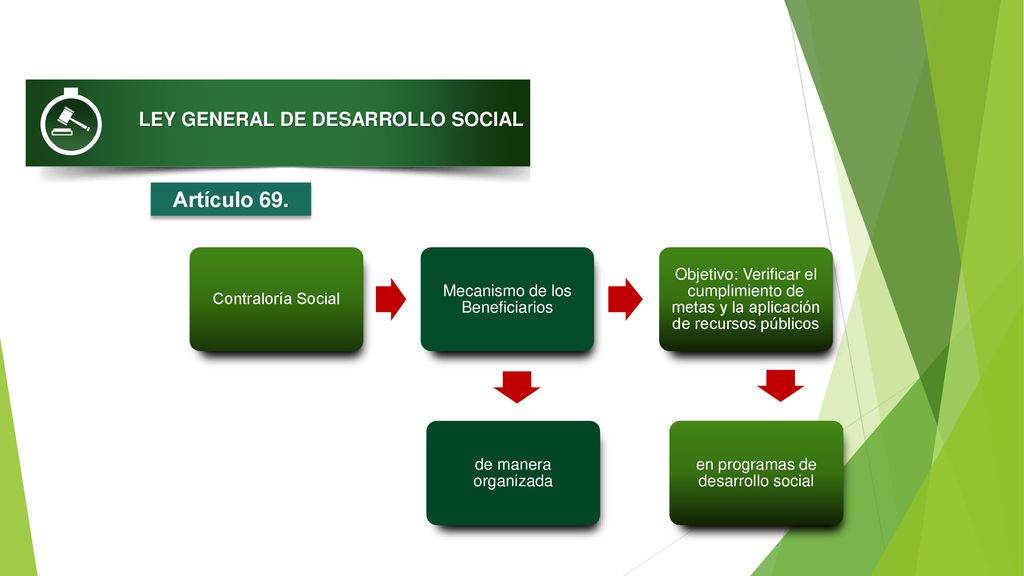 LEY GENERAL DE DESARROLLO SOCIAL

Artículo 69.

Contraloría Social

Mecanismo de los Beneficiarios

Objetivo: Verificar el cumplimiento de metas y la aplicación de recursos públicos

de manera organizada

en programas de desarrollo social